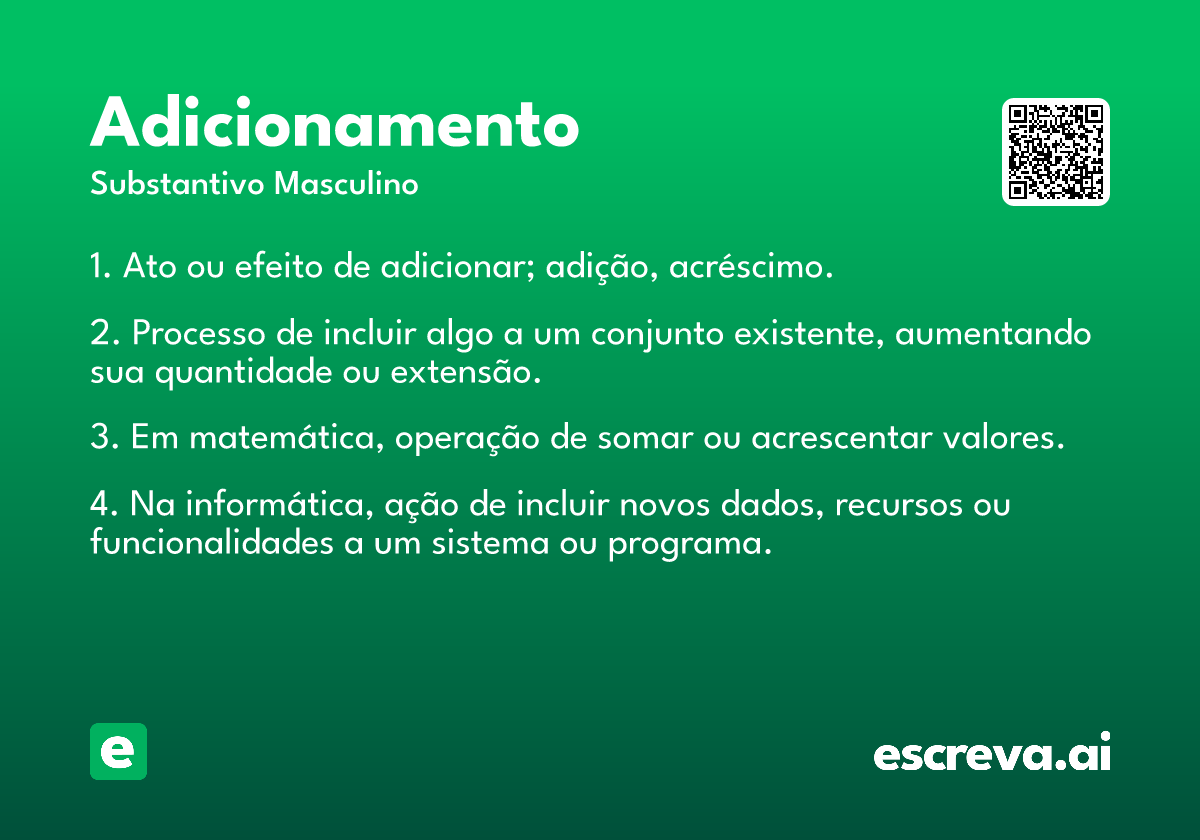 Adicionamento
Substantivo Masculino

1. Ato ou efeito de adicionar; adição, acréscimo.

2. Processo de incluir algo a um conjunto existente, aumentando sua quantidade ou extensão.

3. Em matemática, operação de somar ou acrescentar valores.

4. Na informática, ação de incluir novos dados, recursos ou funcionalidades a um sistema ou programa.

e

escreva.ai